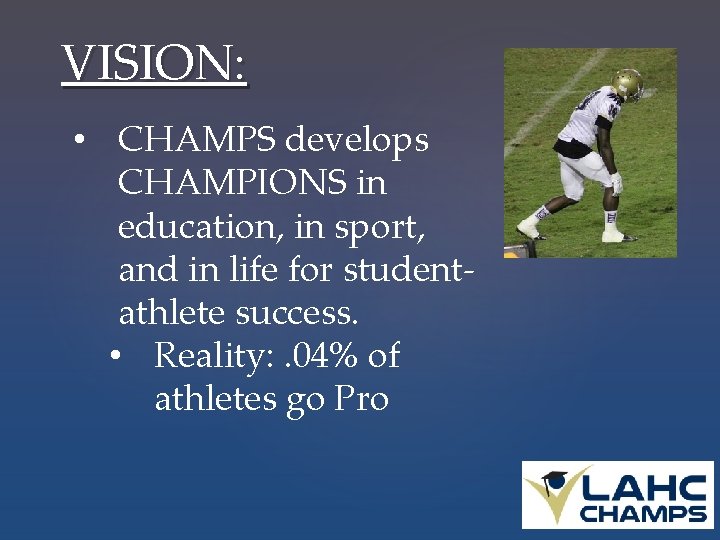 VISION:

• CHAMPS develops CHAMPIONS in education, in sport, and in life for student-athlete success.

• Reality: .04% of athletes go Pro

LAHC CHAMPS